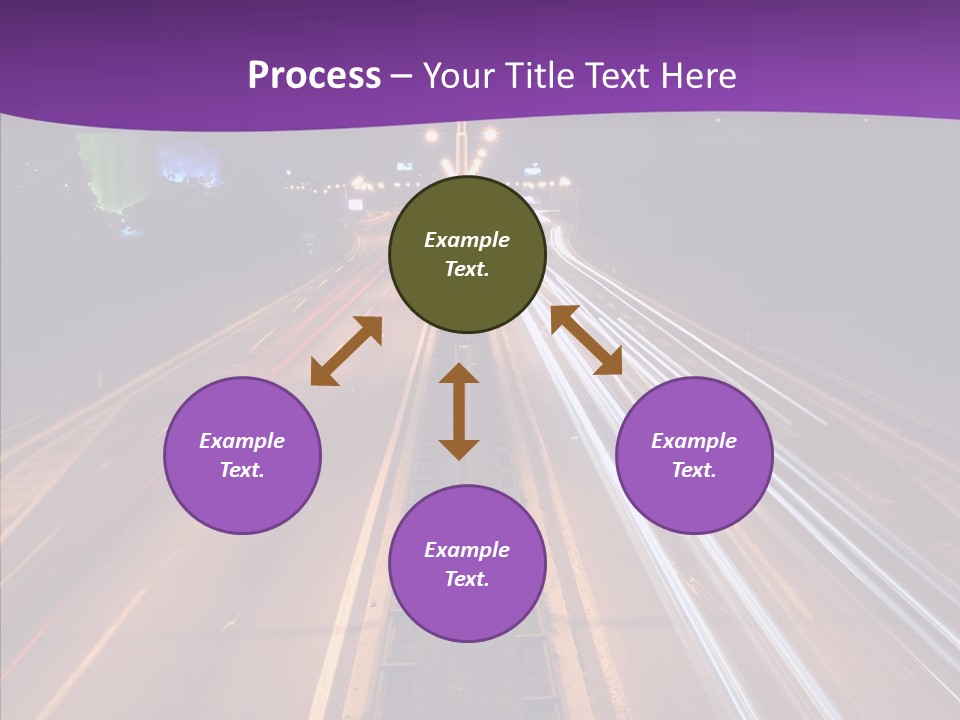 Process – Your Title Text Here

Example Text.

Example Text.

Example Text.

Example Text.